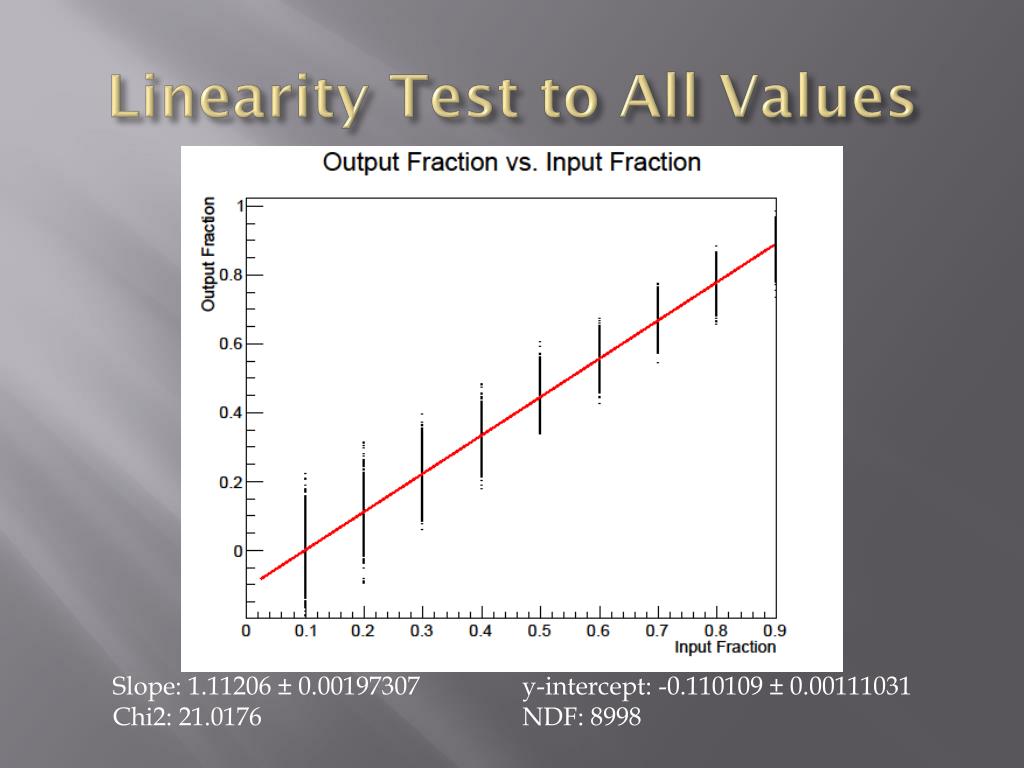 Linearity Test to All Values

Output Fraction vs. Input Fraction

Output Fraction

1

0.8

0.6

0.4

0.2

0

0 0.1 0.2 0.3 0.4 0.5 0.6 0.7 0.8 0.9

Input Fraction

Slope: 1.11206 ± 0.00197307
Chi2: 21.0176

y-intercept: -0.110109 ± 0.00111031
NDF: 8998